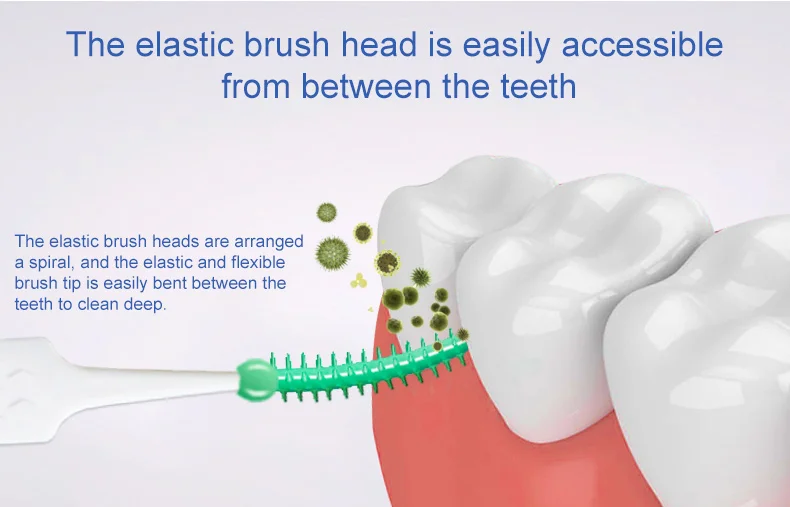 The elastic brush head is easily accessible from between the teeth

The elastic brush heads are arranged a spiral, and the elastic and flexible brush tip is easily bent between the teeth to clean deep.